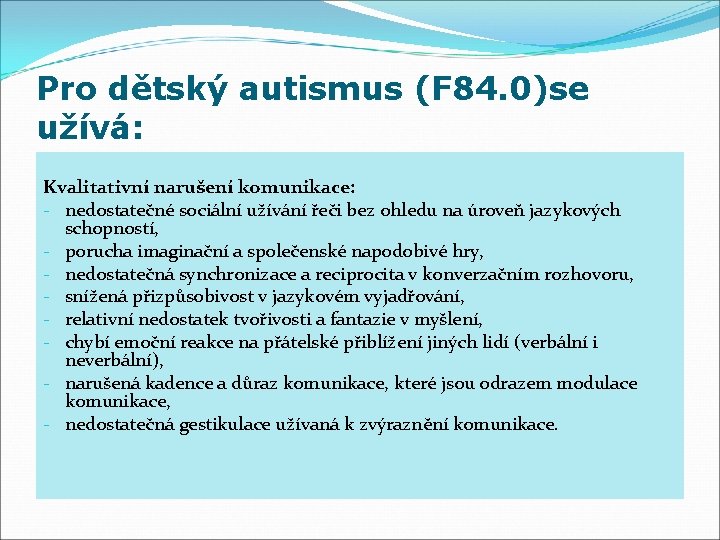 Pro dětský autismus (F84.0)se užívá:

Kvalitativní narušení komunikace:
- nedostatečné sociální užívání řeči bez ohledu na úroveň jazykových schopností,
- porucha imaginační a společenské napodobivé hry,
- nedostatečná synchronizace a reciprocita v konverzačním rozhovoru,
- snížená přizpůsobivost v jazykovém vyjadřování,
- relativní nedostatek tvořivosti a fantazie v myšlení,
- chybí emoční reakce na přátelské přiblížení jiných lidí (verbální i neverbální),
- narušená kadence a důraz komunikace, které jsou odrazem modulace komunikace,
- nedostatečná gestikulace užívaná k zvýraznění komunikace.